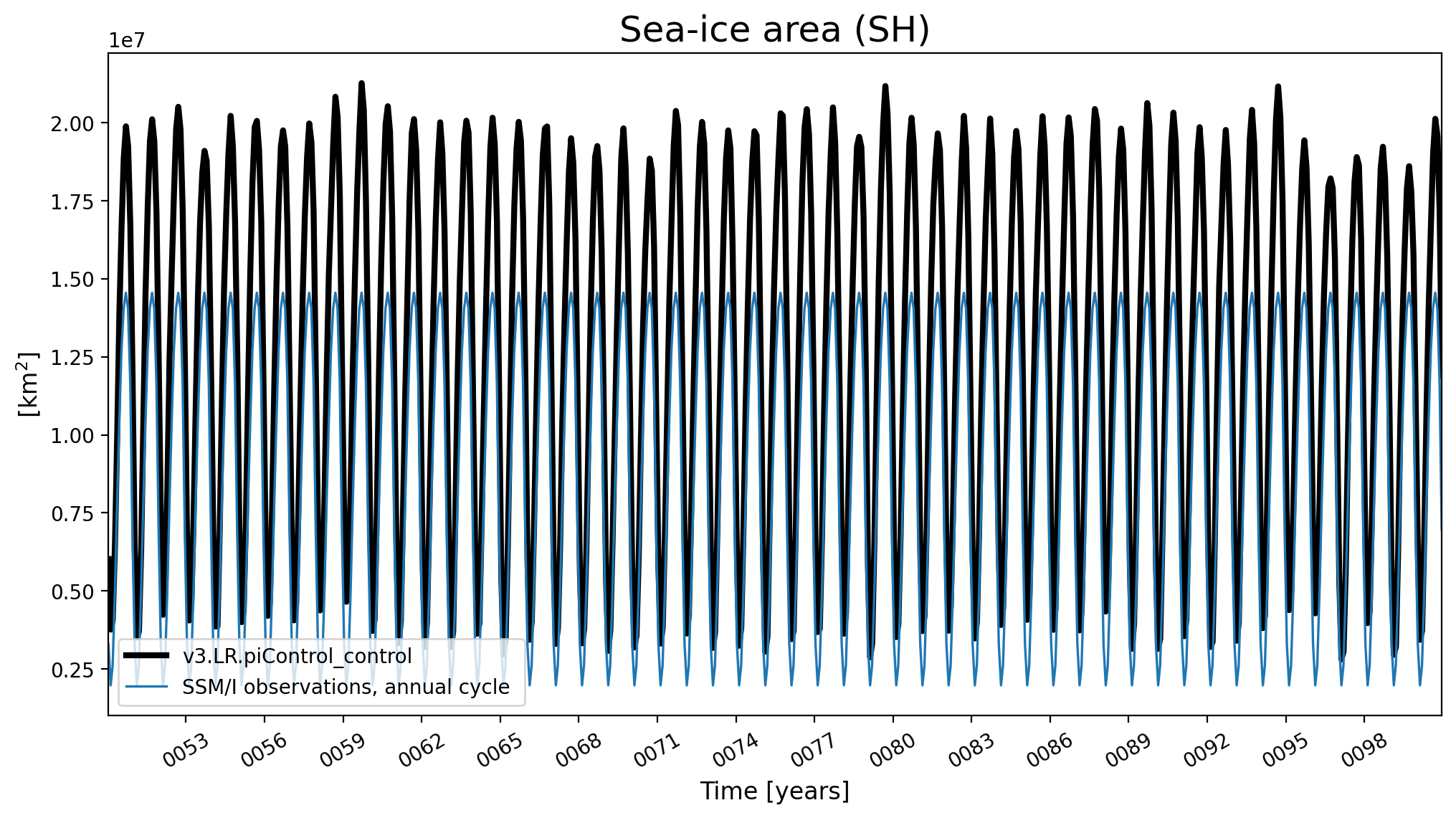 Sea-ice area (SH)

1e7

2.00
1.75
1.50
1.25
1.00
0.75
0.50
0.25

[km$^2$]

v3.LR.piControl_control
SSM/I observations, annual cycle

0053 0056 0059 0062 0065 0068 0071 0074 0077 0080 0083 0086 0089 0092 0095 0098

Time [years]